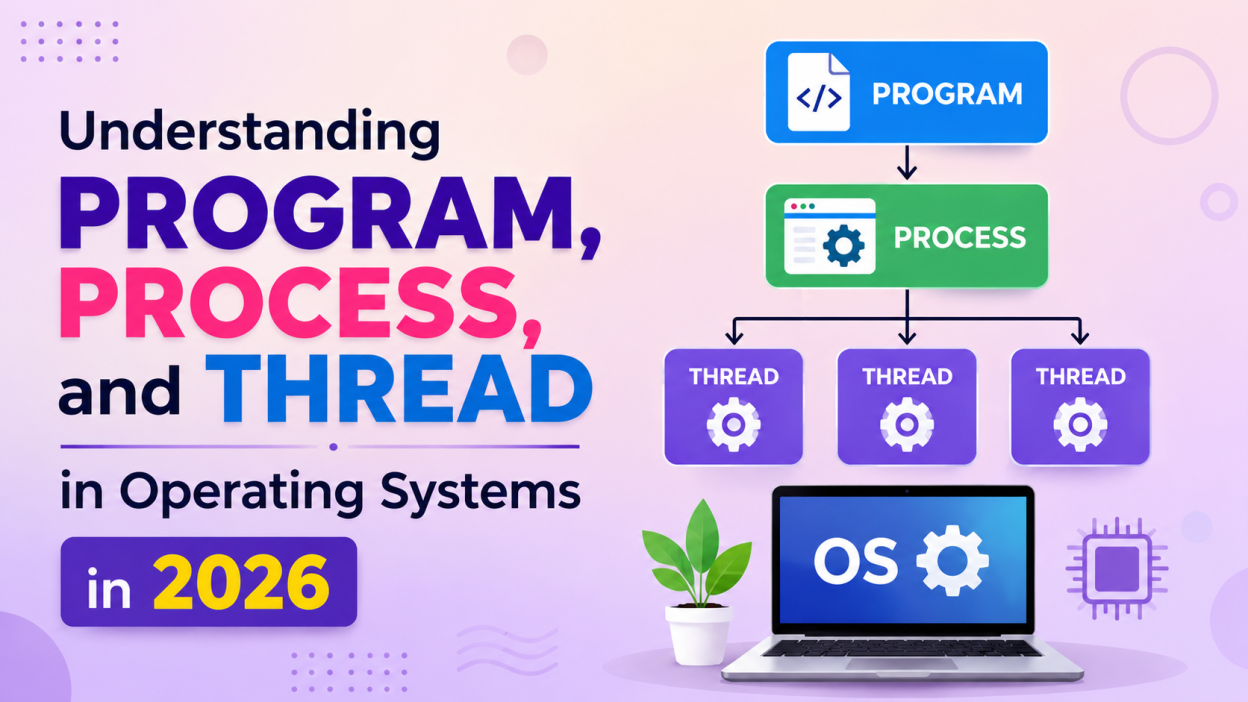 Understanding PROGRAM, PROCESS, and THREAD

in Operating Systems

in 2026

</>

PROGRAM

PROCESS

THREAD

THREAD

THREAD

OS